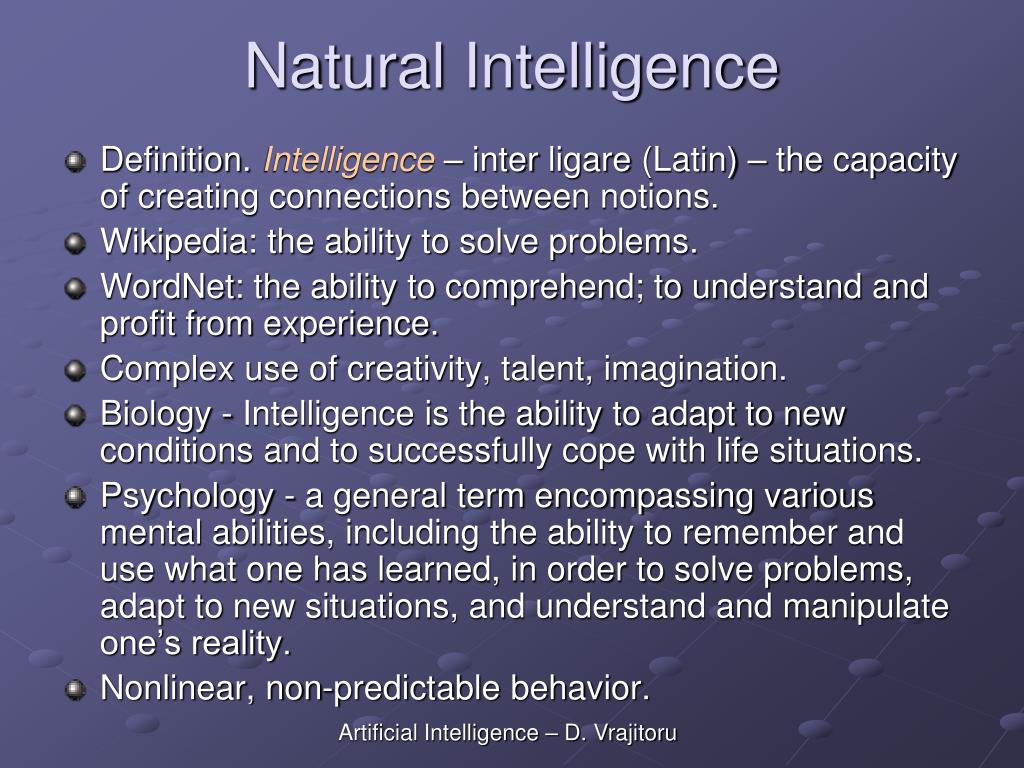 Natural Intelligence

Definition. Intelligence – inter ligare (Latin) – the capacity of creating connections between notions.

Wikipedia: the ability to solve problems.

WordNet: the ability to comprehend; to understand and profit from experience.

Complex use of creativity, talent, imagination.

Biology - Intelligence is the ability to adapt to new conditions and to successfully cope with life situations.

Psychology - a general term encompassing various mental abilities, including the ability to remember and use what one has learned, in order to solve problems, adapt to new situations, and understand and manipulate one's reality.

Nonlinear, non-predictable behavior.

Artificial Intelligence – D. Vrajitoru